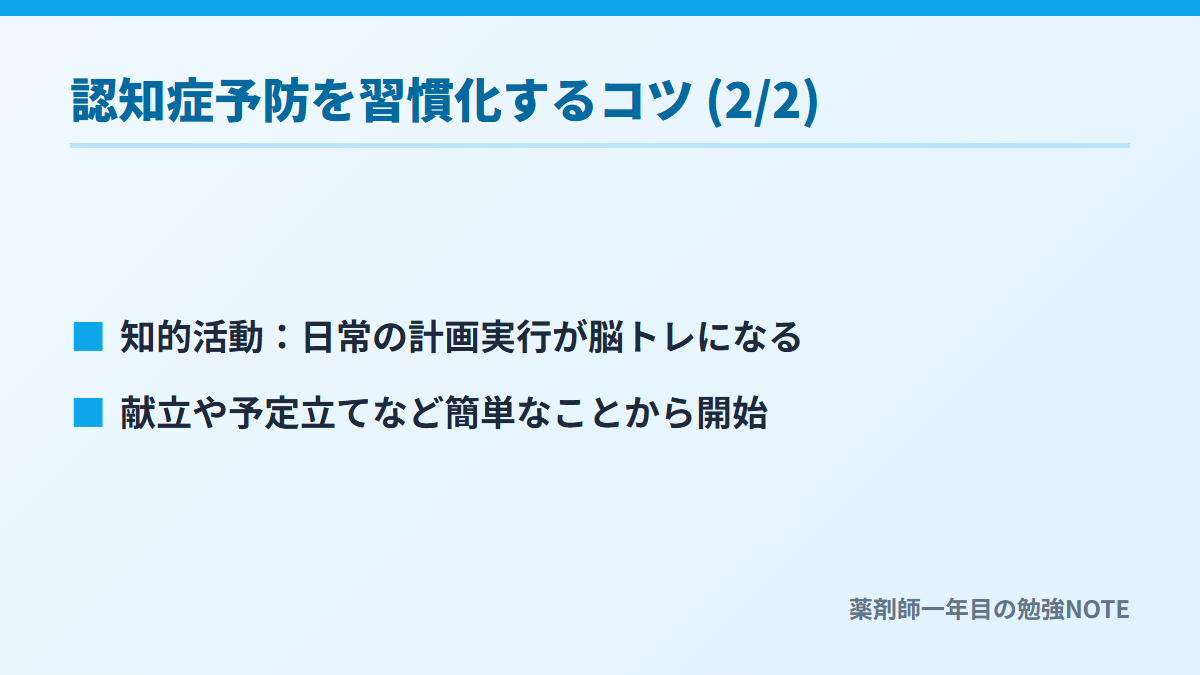 認知症予防を習慣化するコツ (2/2)

■ 知的活動：日常の計画実行が脳トレになる

■ 献立や予定立てなど簡単なことから開始

薬剤師一年目の勉強NOTE